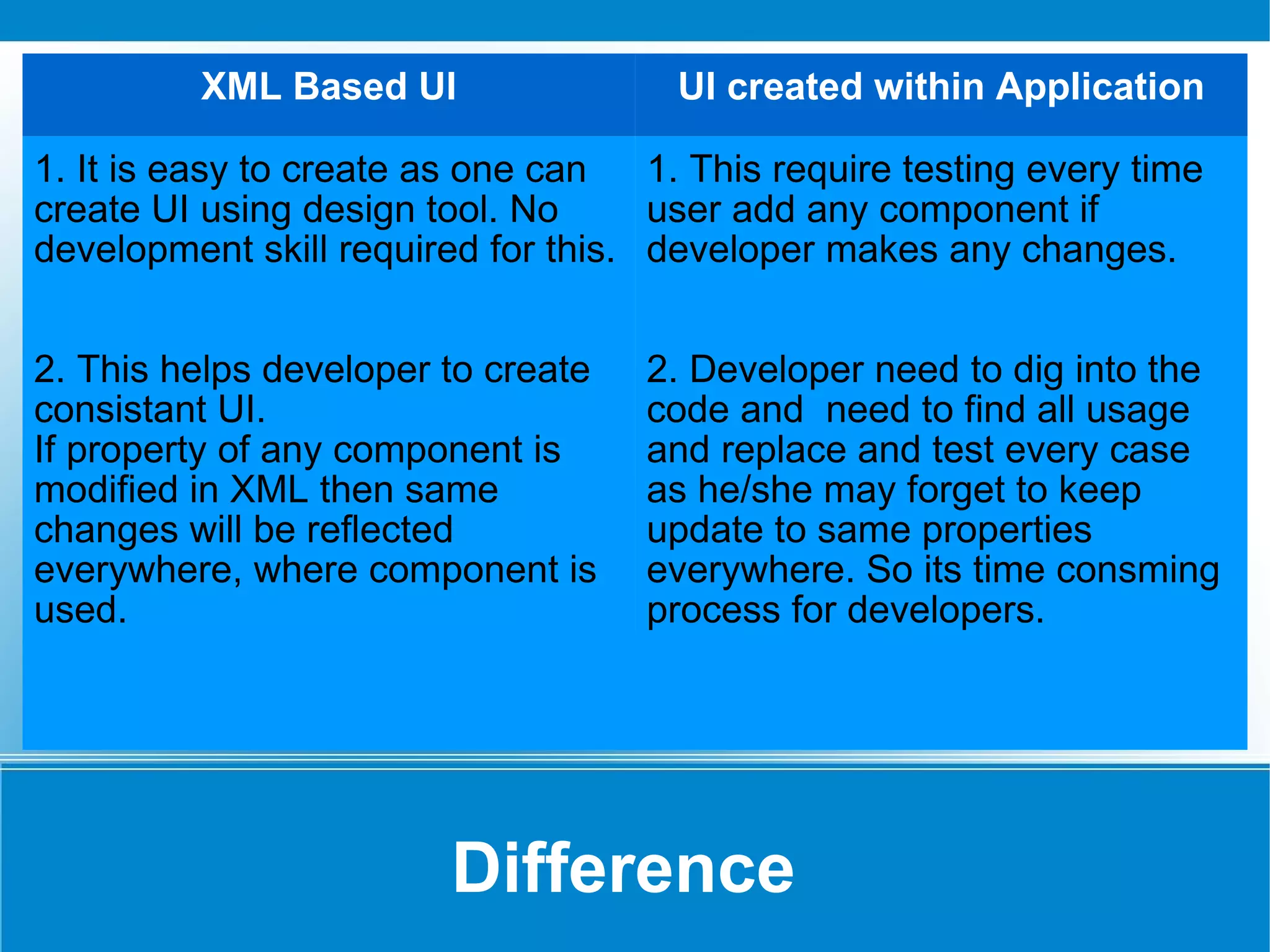 | XML Based UI | UI created within Application |
|---|---|
| 1. It is easy to create as one can create UI using design tool. No development skill required for this. | 1. This require testing every time user add any component if developer makes any changes. |
| 2. This helps developer to create consistant UI. If property of any component is modified in XML then same changes will be reflected everywhere, where component is used. | 2. Developer need to dig into the code and need to find all usage and replace and test every case as he/she may forget to keep update to same properties everywhere. So its time consming process for developers. |

Difference